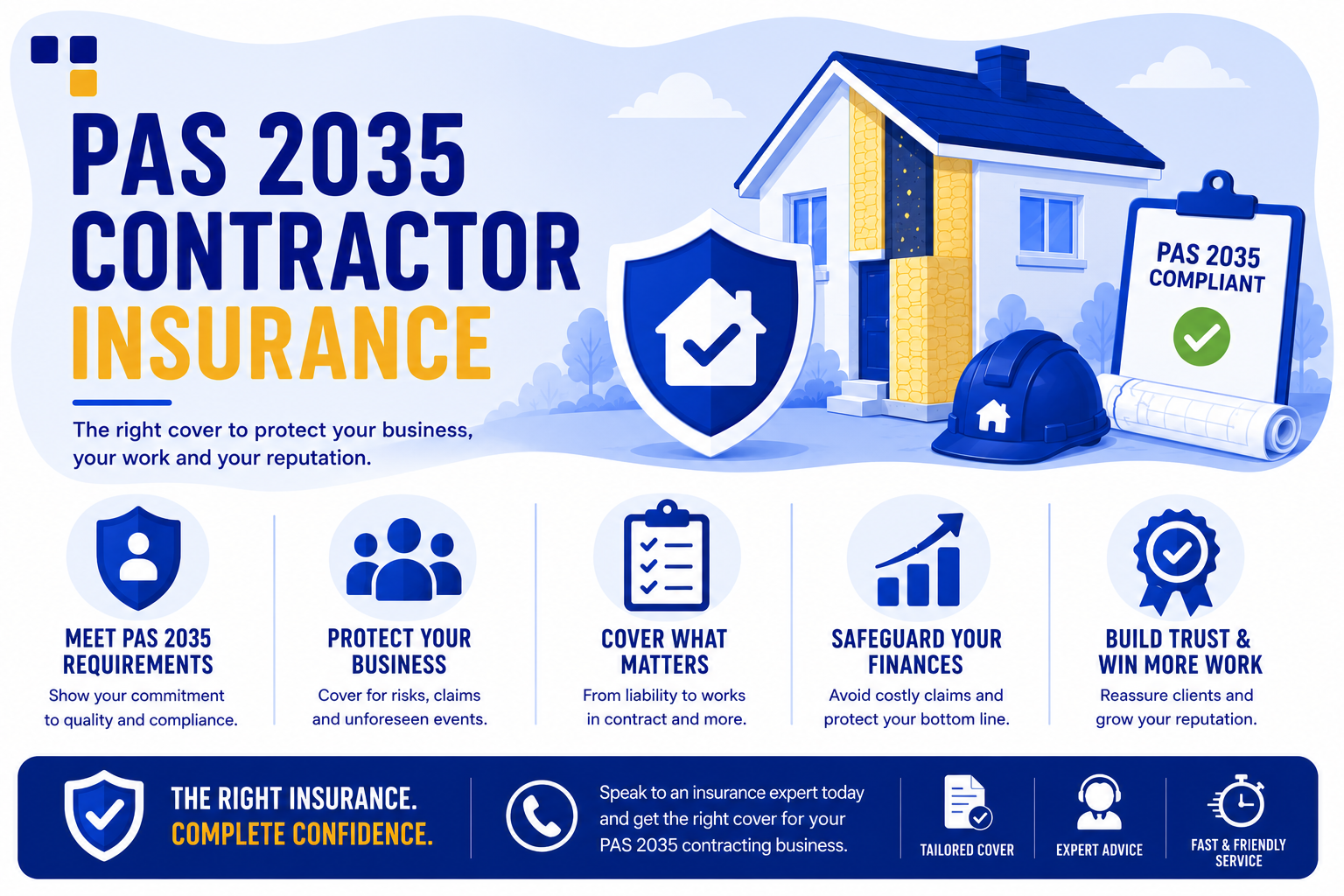 PAS 2035 CONTRACTOR INSURANCE

The right cover to protect your business, your work and your reputation.

PAS 2035 COMPLIANT

MEET PAS 2035 REQUIREMENTS
Show your commitment to quality and compliance.

PROTECT YOUR BUSINESS
Cover for risks, claims and unforeseen events.

COVER WHAT MATTERS
From liability to works in contract and more.

SAFEGUARD YOUR FINANCES
Avoid costly claims and protect your bottom line.

BUILD TRUST & WIN MORE WORK
Reassure clients and grow your reputation.

THE RIGHT INSURANCE. COMPLETE CONFIDENCE.

Speak to an insurance expert today and get the right cover for your PAS 2035 contracting business.

TAILORED COVER

EXPERT ADVICE

FAST & FRIENDLY SERVICE